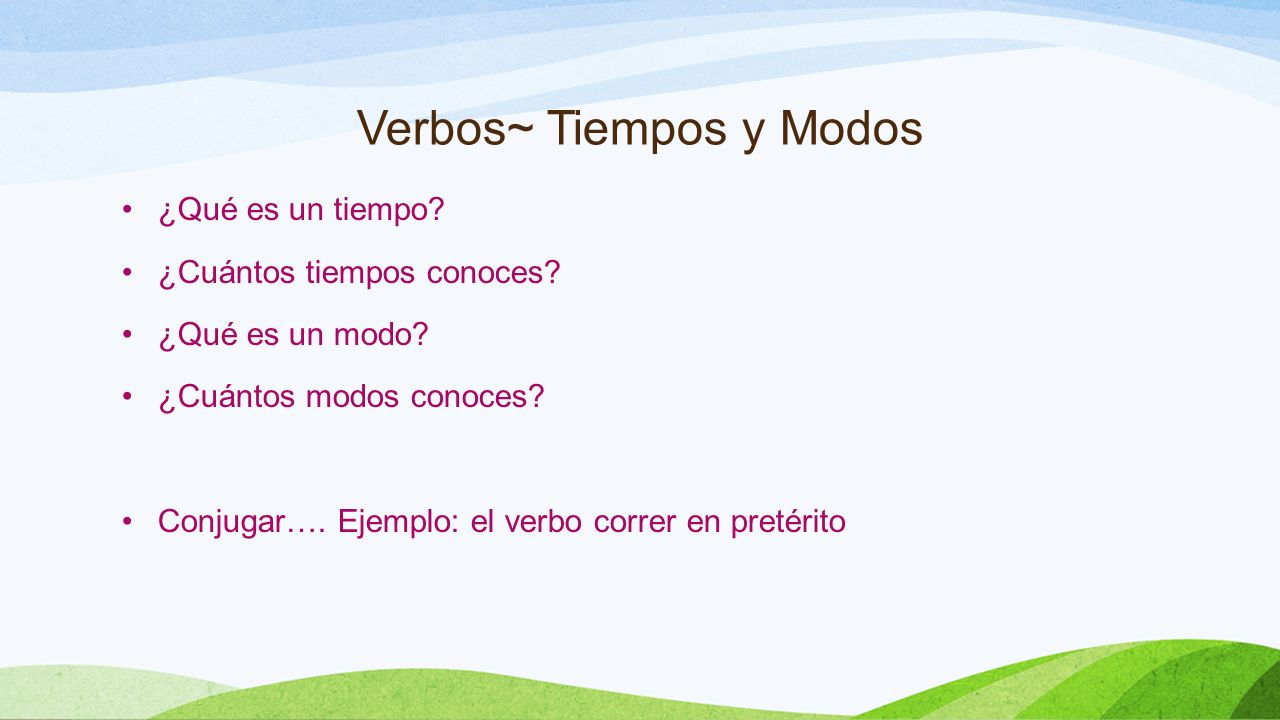 Verbos~ Tiempos y Modos

• ¿Qué es un tiempo?
• ¿Cuántos tiempos conoces?
• ¿Qué es un modo?
• ¿Cuántos modos conoces?

• Conjugar…. Ejemplo: el verbo correr en pretérito